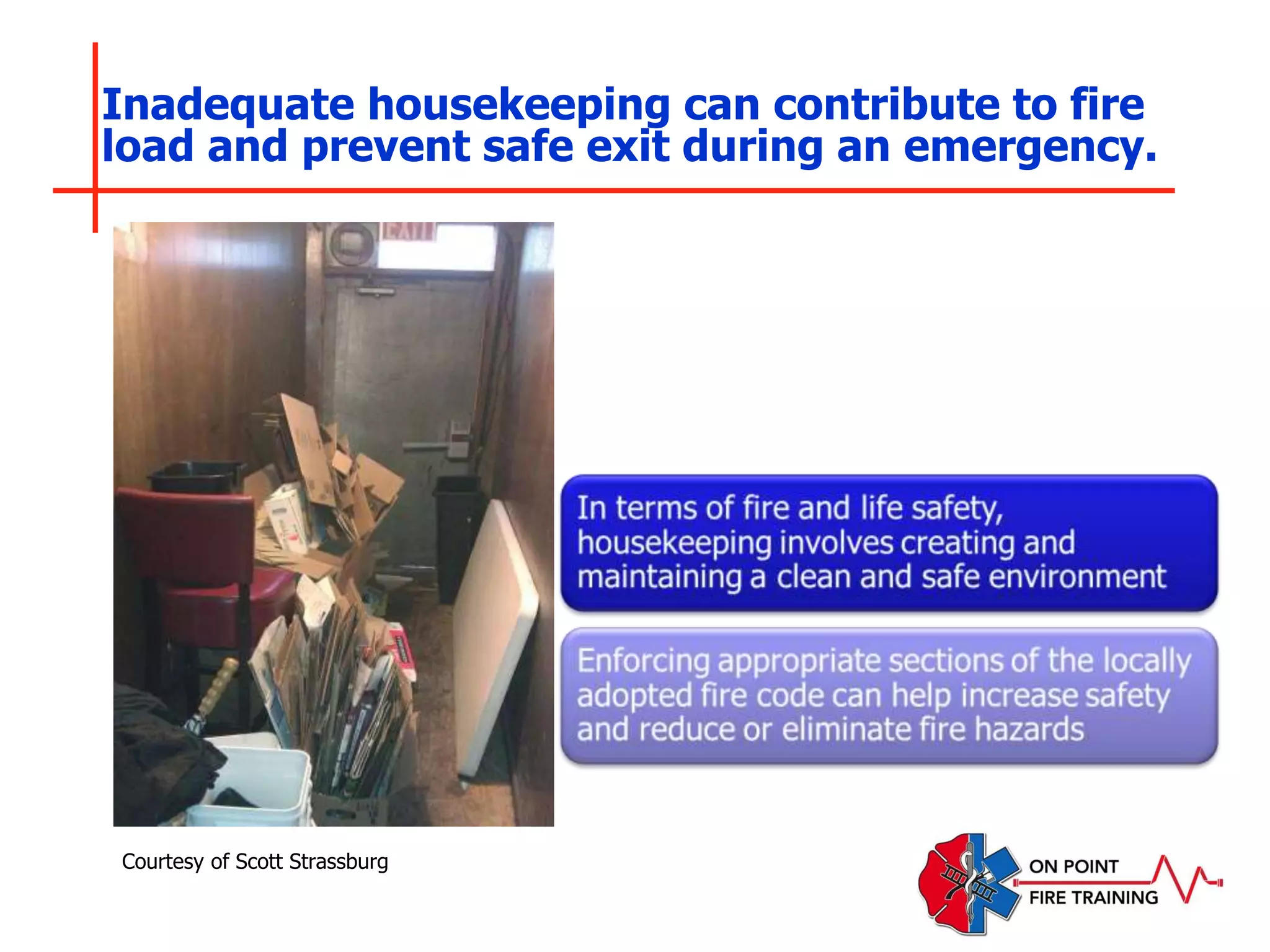 Inadequate housekeeping can contribute to fire load and prevent safe exit during an emergency.

EXIT

In terms of fire and life safety, housekeeping involves creating and maintaining a clean and safe environment

Enforcing appropriate sections of the locally adopted fire code can help increase safety and reduce or eliminate fire hazards

Courtesy of Scott Strassburg

ON POINT
FIRE TRAINING